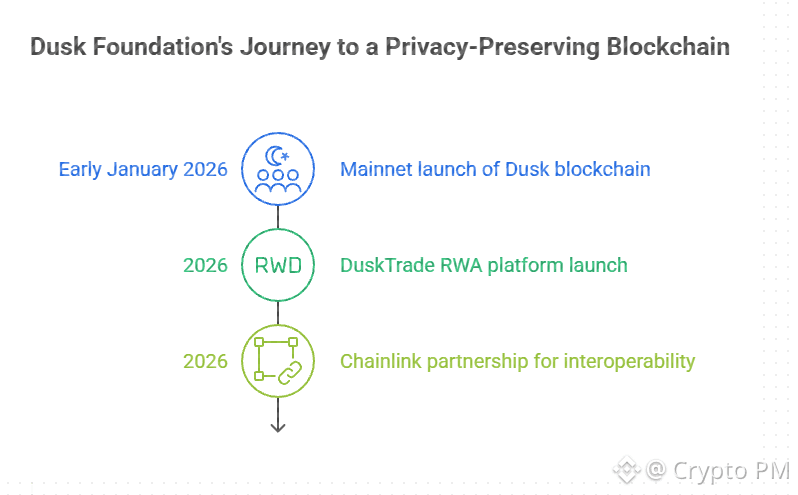 Dusk Foundation's Journey to a Privacy-Preserving Blockchain

Early January 2026

Mainnet launch of Dusk blockchain

2026

RWD

DuskTrade RWA platform launch

2026

Chainlink partnership for interoperability

@ Crypto PM